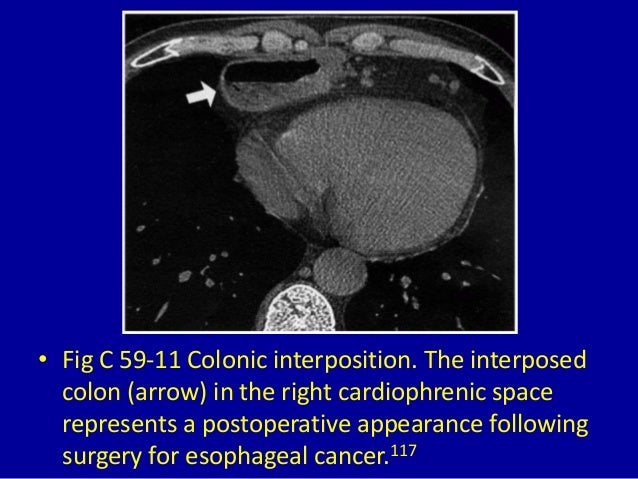 • Fig C 59-11 Colonic interposition. The interposed colon (arrow) in the right cardiophrenic space represents a postoperative appearance following surgery for esophageal cancer.$^{117}$